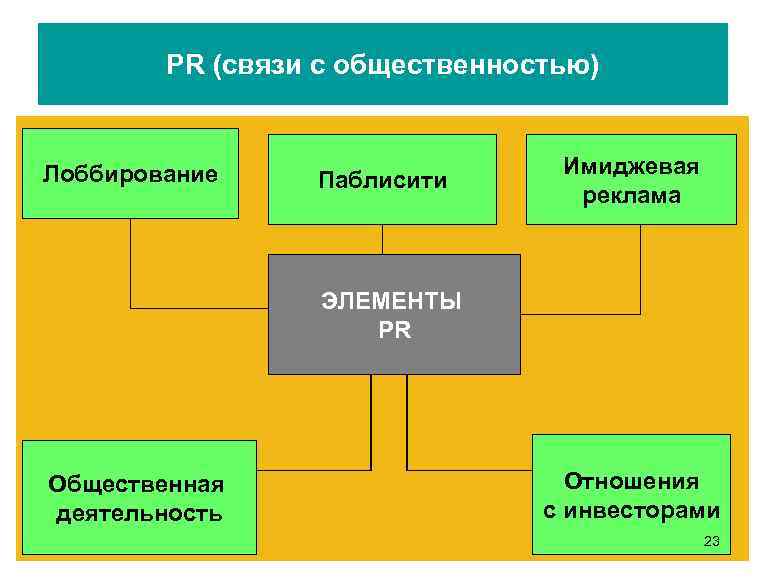 PR (связи с общественностью)

Лоббирование

Паблисити

Имиджевая реклама

ЭЛЕМЕНТЫ PR

Общественная деятельность

Отношения с инвесторами

23